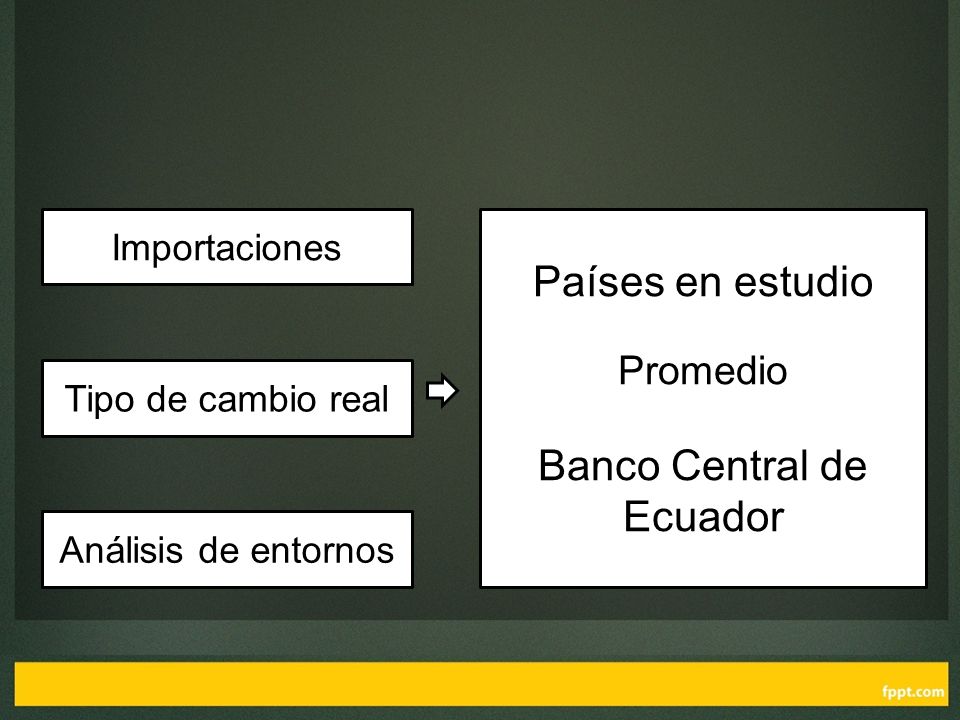 Importaciones

Tipo de cambio real

Análisis de entornos

Países en estudio

Promedio

Banco Central de Ecuador

fppt.com